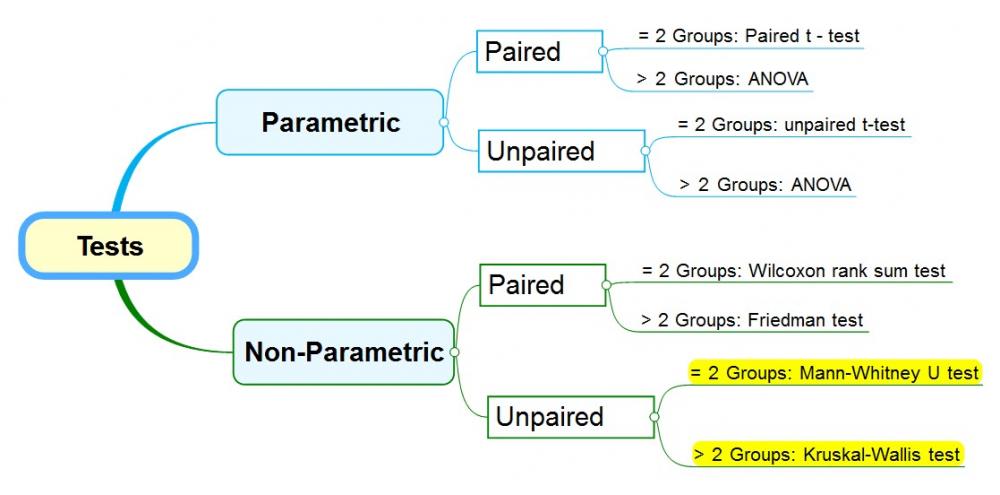 Tests

Parametric

Paired

= 2 Groups: Paired t - test

> 2 Groups: ANOVA

Unpaired

= 2 Groups: unpaired t-test

> 2 Groups: ANOVA

Non-Parametric

Paired

= 2 Groups: Wilcoxon rank sum test

> 2 Groups: Friedman test

Unpaired

= 2 Groups: Mann-Whitney U test

> 2 Groups: Kruskal-Wallis test